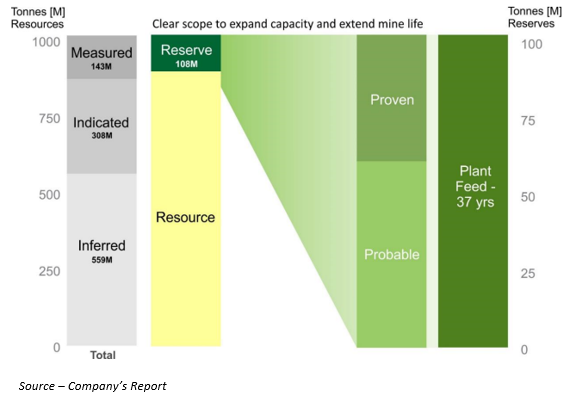 Tonnes [M]
Resources

Clear scope to expand capacity and extend mine life

Tonnes [M]
Reserves

1000
750
500
250
0

Measured
143M

Indicated
308M

Inferred
559M

Total

Reserve
108M

Resource

Proven

Probable

Plant Feed - 37 yrs

100
75
50
25
0

Source – Company's Report